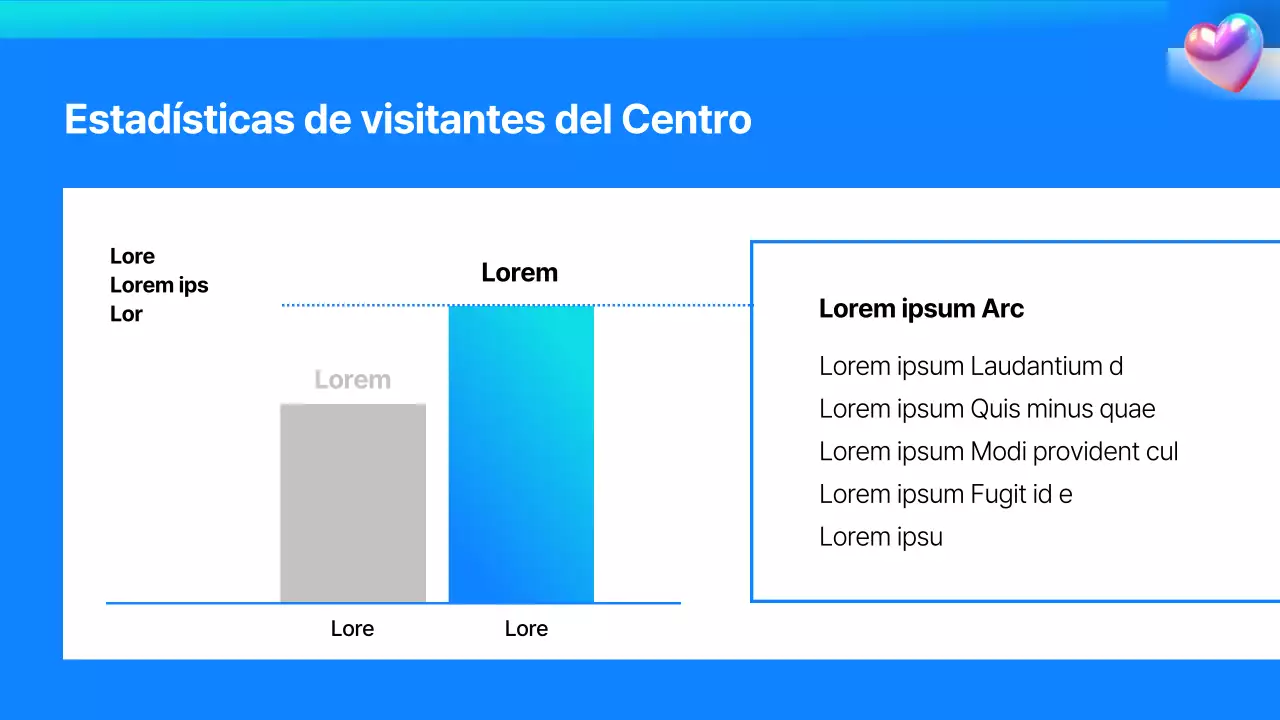 Estadísticas de visitantes del Centro

Lore
Lorem ips
Lor

Lorem

Lorem

Lore

Lore

Lorem ipsum Arc

Lorem ipsum Laudantium d
Lorem ipsum Quis minus quae
Lorem ipsum Modi provident cul
Lorem ipsum Fugit id e
Lorem ipsu